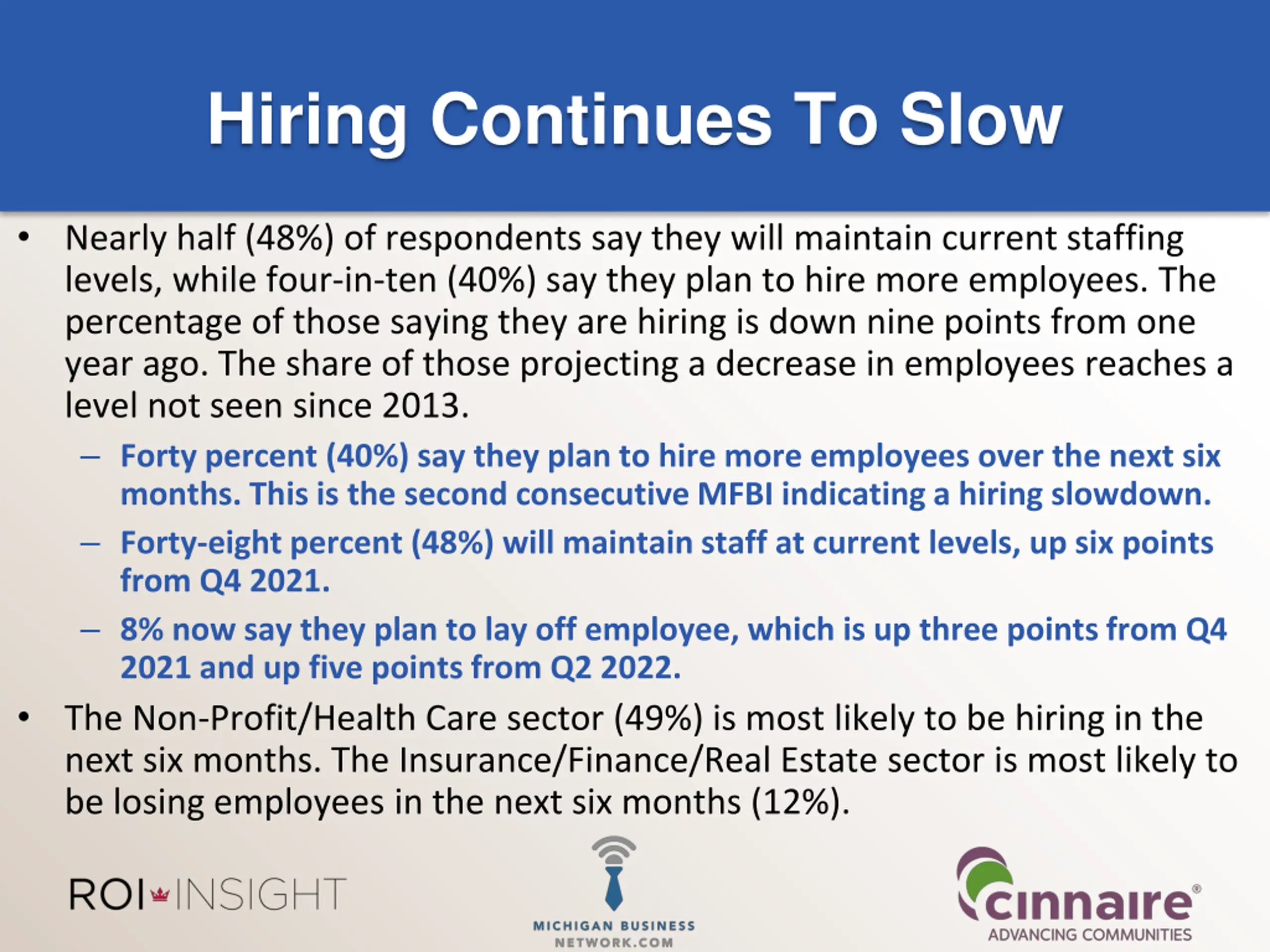 Hiring Continues To Slow

• Nearly half (48%) of respondents say they will maintain current staffing levels, while four-in-ten (40%) say they plan to hire more employees. The percentage of those saying they are hiring is down nine points from one year ago. The share of those projecting a decrease in employees reaches a level not seen since 2013.

– Forty percent (40%) say they plan to hire more employees over the next six months. This is the second consecutive MFBI indicating a hiring slowdown.

– Forty-eight percent (48%) will maintain staff at current levels, up six points from Q4 2021.

– 8% now say they plan to lay off employee, which is up three points from Q4 2021 and up five points from Q2 2022.

• The Non-Profit/Health Care sector (49%) is most likely to be hiring in the next six months. The Insurance/Finance/Real Estate sector is most likely to be losing employees in the next six months (12%).

ROI INSIGHT

MICHIGAN BUSINESS NETWORK.COM

cinnaire®
ADVANCING COMMUNITIES